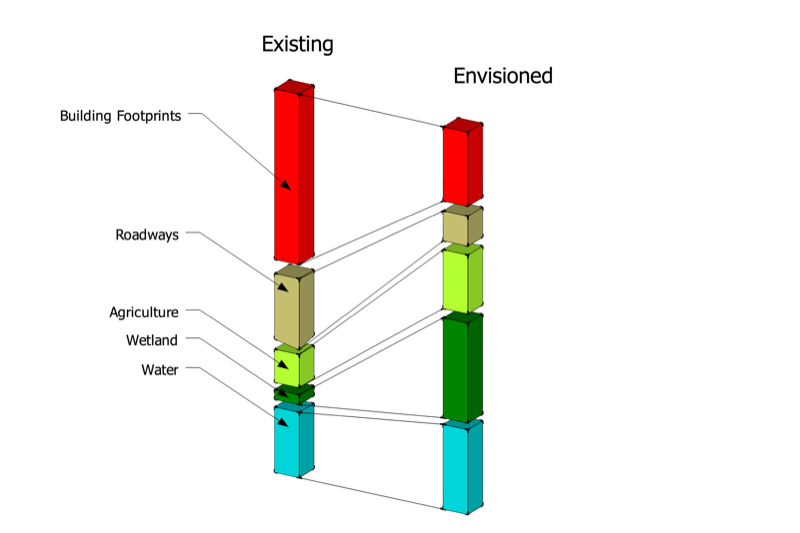 Existing

Envisioned

Building Footprints

Roadways

Agriculture

Wetland

Water